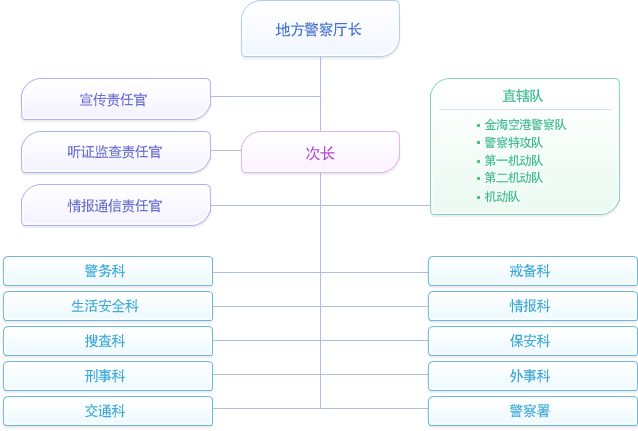 地方警察厅长

宣传责任官

听证监查责任官

情报通信责任官

次长

直辖队
- 金海空港警察队
- 警察特攻队
- 第一机动队
- 第二机动队
- 机动队

警务科

生活安全科

搜查科

刑事科

交通科

戒备科

情报科

保安科

外事科

警察署